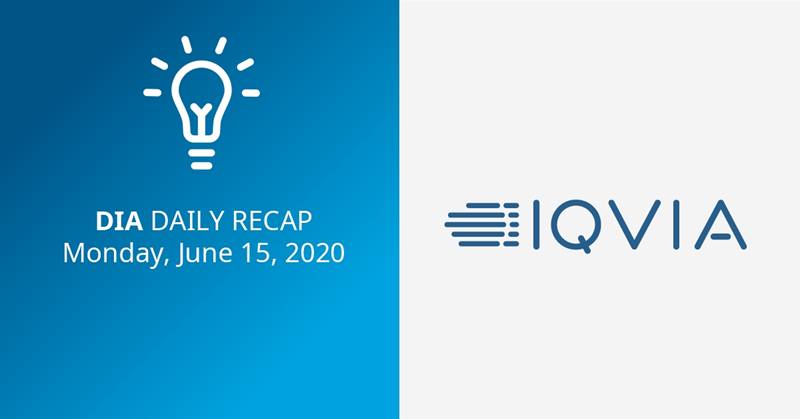 DIA DAILY RECAP
Monday, June 15, 2020

IQVIA